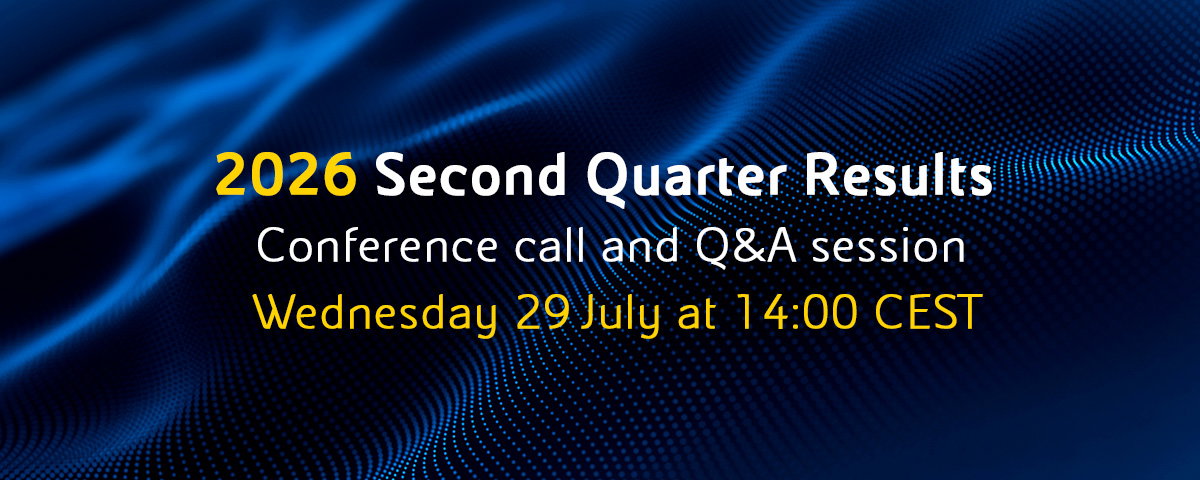 2026 Second Quarter Results
Conference call and Q&A session
Wednesday 29 July at 14:00 CEST